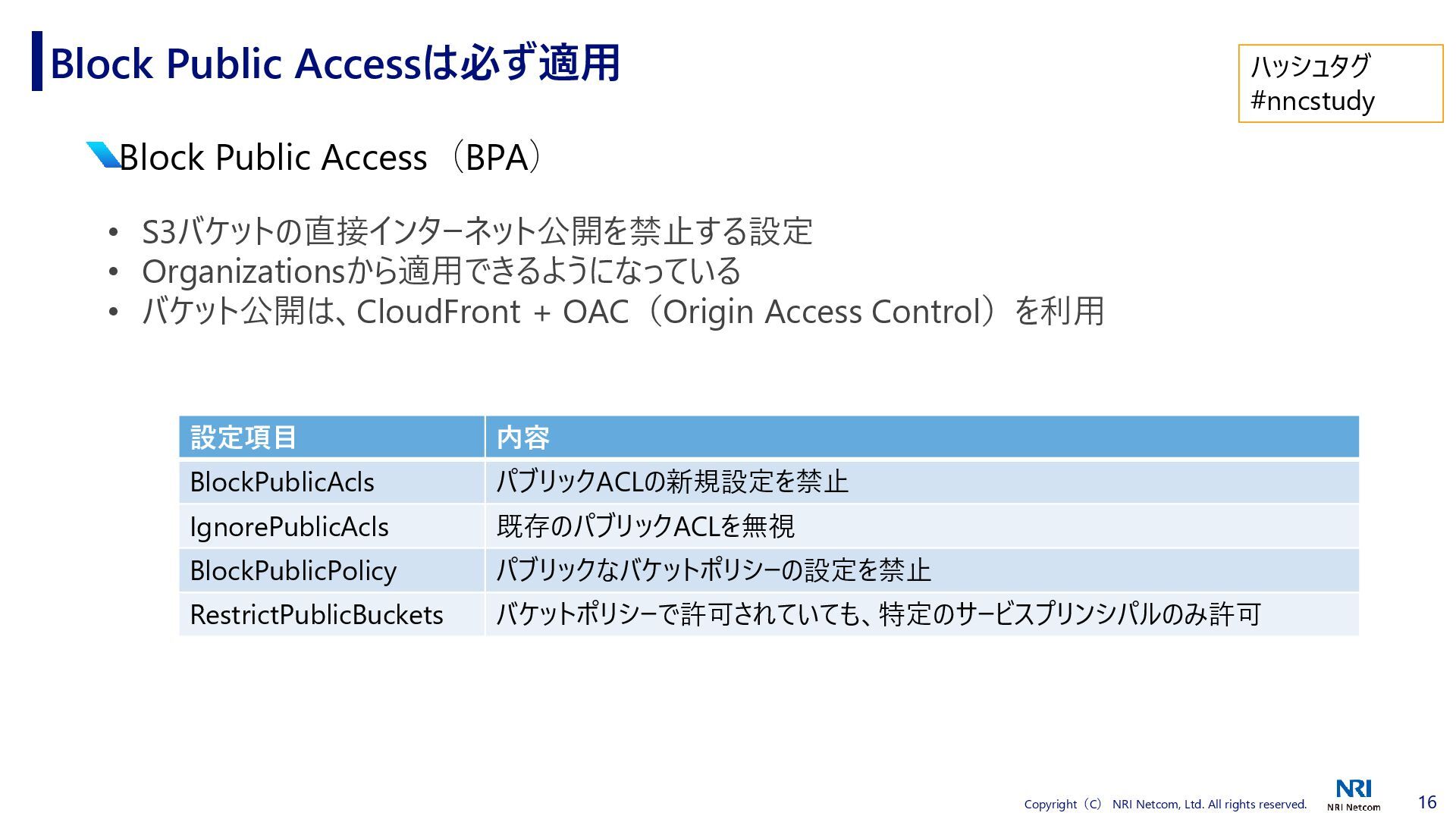 Block Public Accessは必ず適用

ハッシュタグ
#nncstudy

Block Public Access（BPA）

• S3バケットの直接インターネット公開を禁止する設定
• Organizationsから適用できるようになっている
• バケット公開は、CloudFront + OAC（Origin Access Control）を利用

| 設定項目 | 内容 |
|---|---|
| BlockPublicAcls | パブリックACLの新規設定を禁止 |
| IgnorePublicAcls | 既存のパブリックACLを無視 |
| BlockPublicPolicy | パブリックなバケットポリシーの設定を禁止 |
| RestrictPublicBuckets | バケットポリシーで許可されていても、特定のサービスプリンシパルのみ許可 |

Copyright（C） NRI Netcom, Ltd. All rights reserved.
NRI
NRI Netcom
16